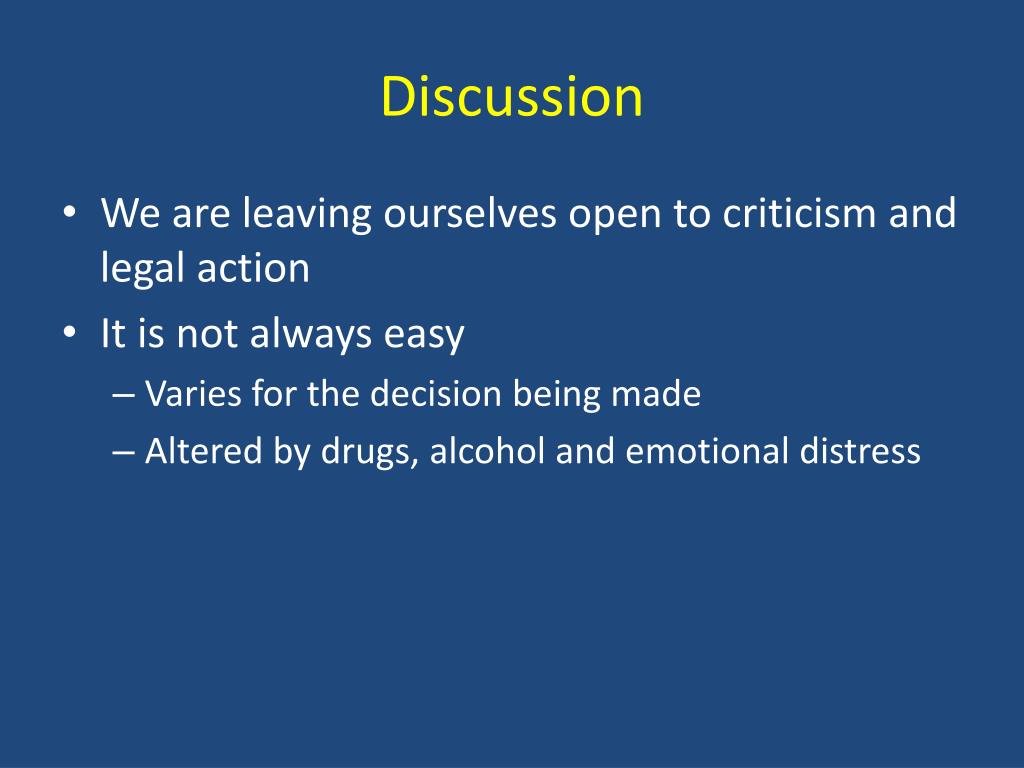 Discussion

• We are leaving ourselves open to criticism and legal action
• It is not always easy
– Varies for the decision being made
– Altered by drugs, alcohol and emotional distress